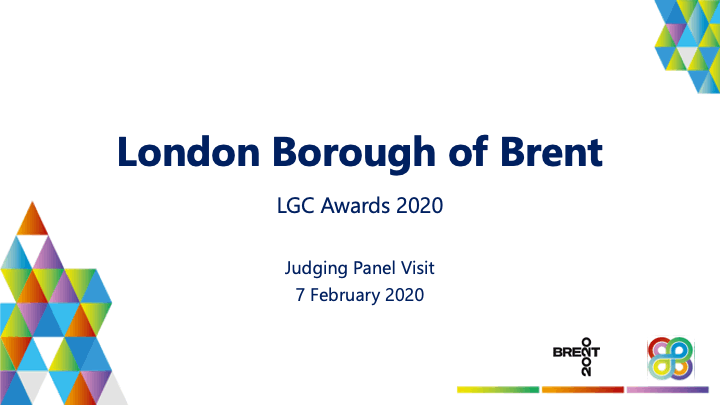 London Borough of Brent

LGC Awards 2020

Judging Panel Visit
7 February 2020

BRENT
2020